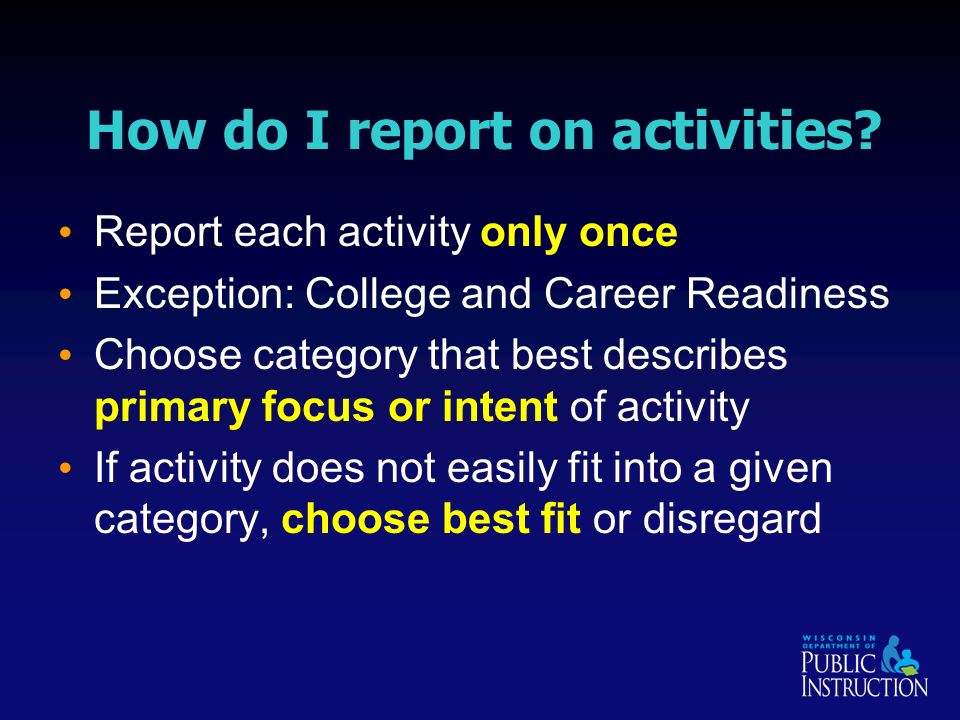 How do I report on activities?

• Report each activity only once
• Exception: College and Career Readiness
• Choose category that best describes primary focus or intent of activity
• If activity does not easily fit into a given category, choose best fit or disregard

WISCONSIN DEPARTMENT OF PUBLIC INSTRUCTION